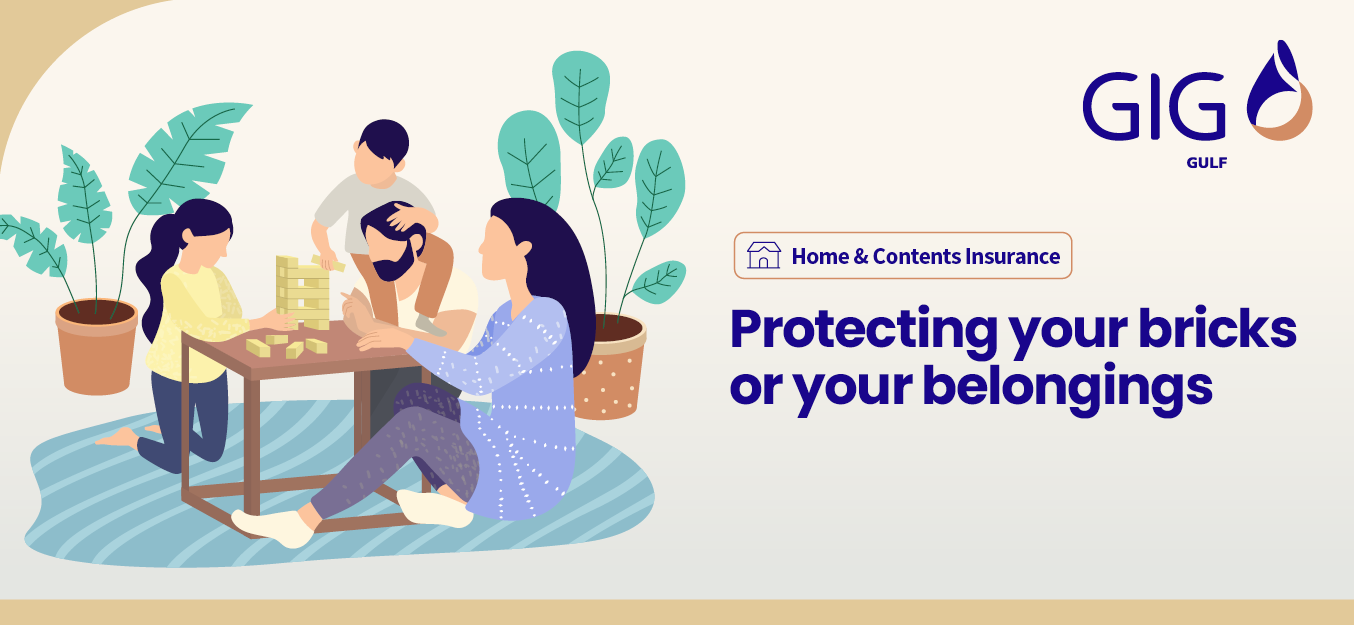 GIG
GULF

Home & Contents Insurance

Protecting your bricks or your belongings